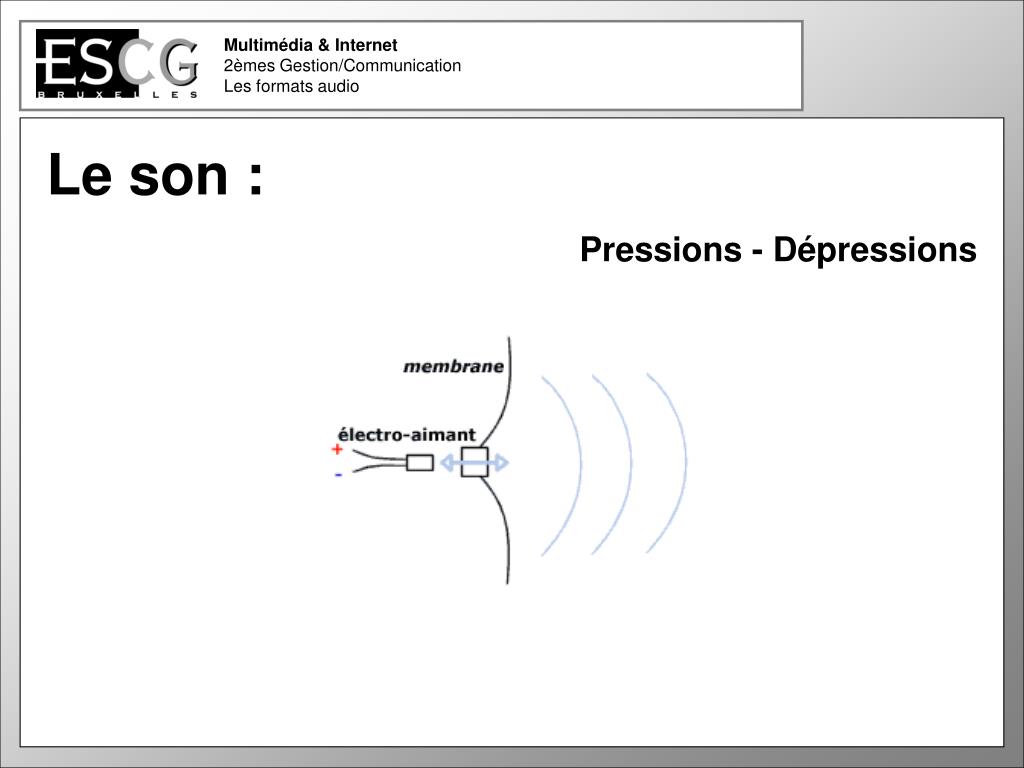 ESCG
BRUXELLES

Multimédia & Internet
2èmes Gestion/Communication
Les formats audio

Le son :

Pressions - Dépressions

membrane
électro-aimant
+
-